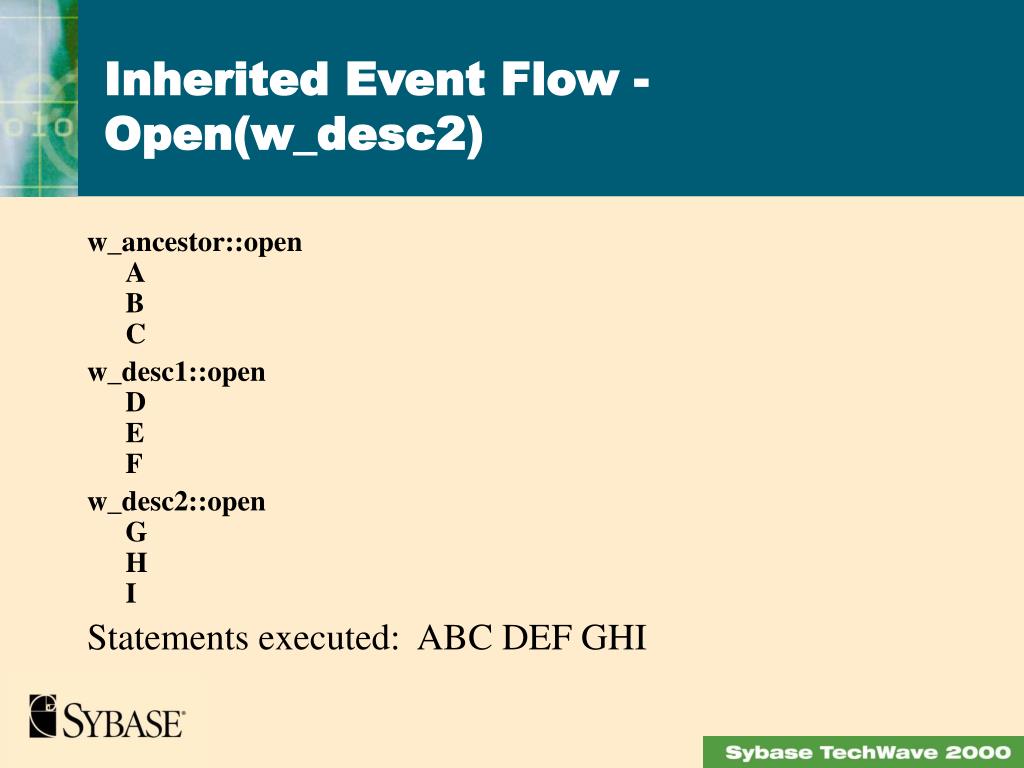 Inherited Event Flow - Open(w_desc2)

w_ancestor::open
A
B
C

w_desc1::open
D
E
F

w_desc2::open
G
H
I

Statements executed: ABC DEF GHI

SYBASE

Sybase TechWave 2000